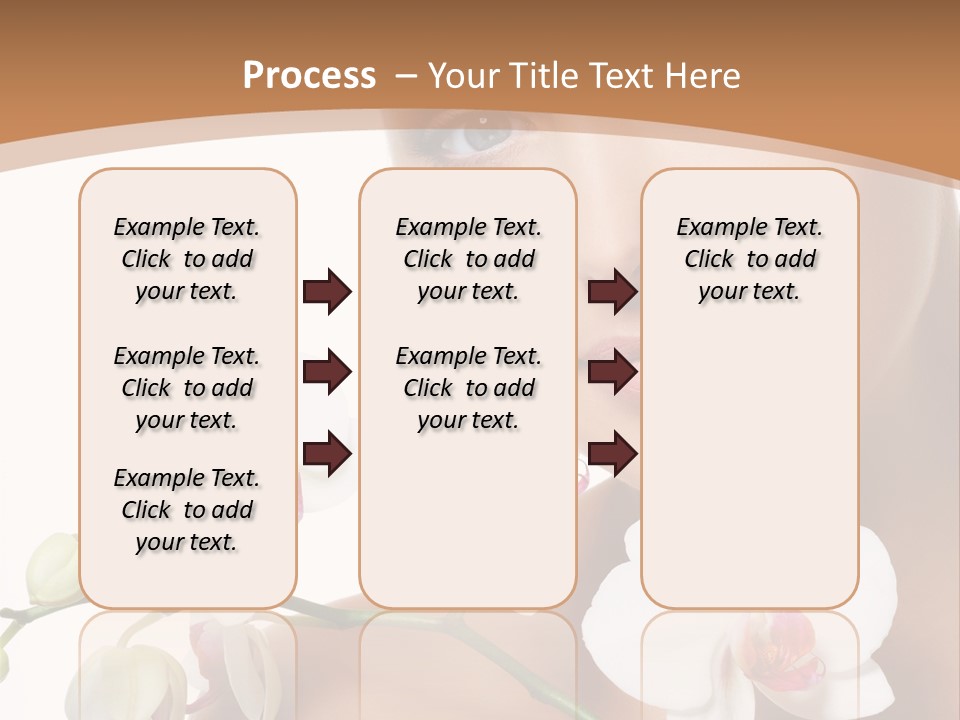 Process – Your Title Text Here

Example Text. Click to add your text.

Example Text. Click to add your text.

Example Text. Click to add your text.

Example Text. Click to add your text.

Example Text. Click to add your text.

Example Text. Click to add your text.